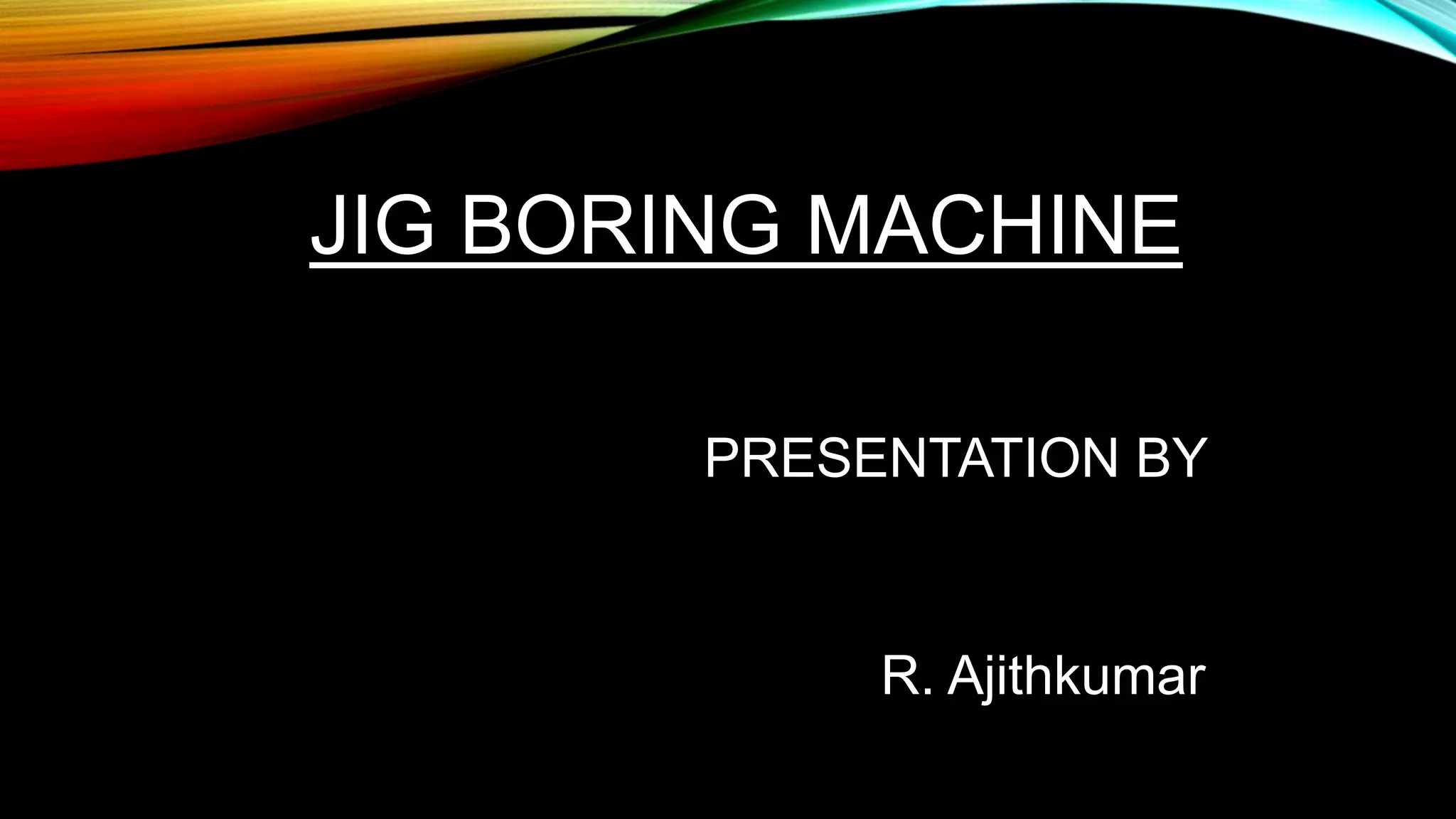 JIG BORING MACHINE

PRESENTATION BY

R. Ajithkumar